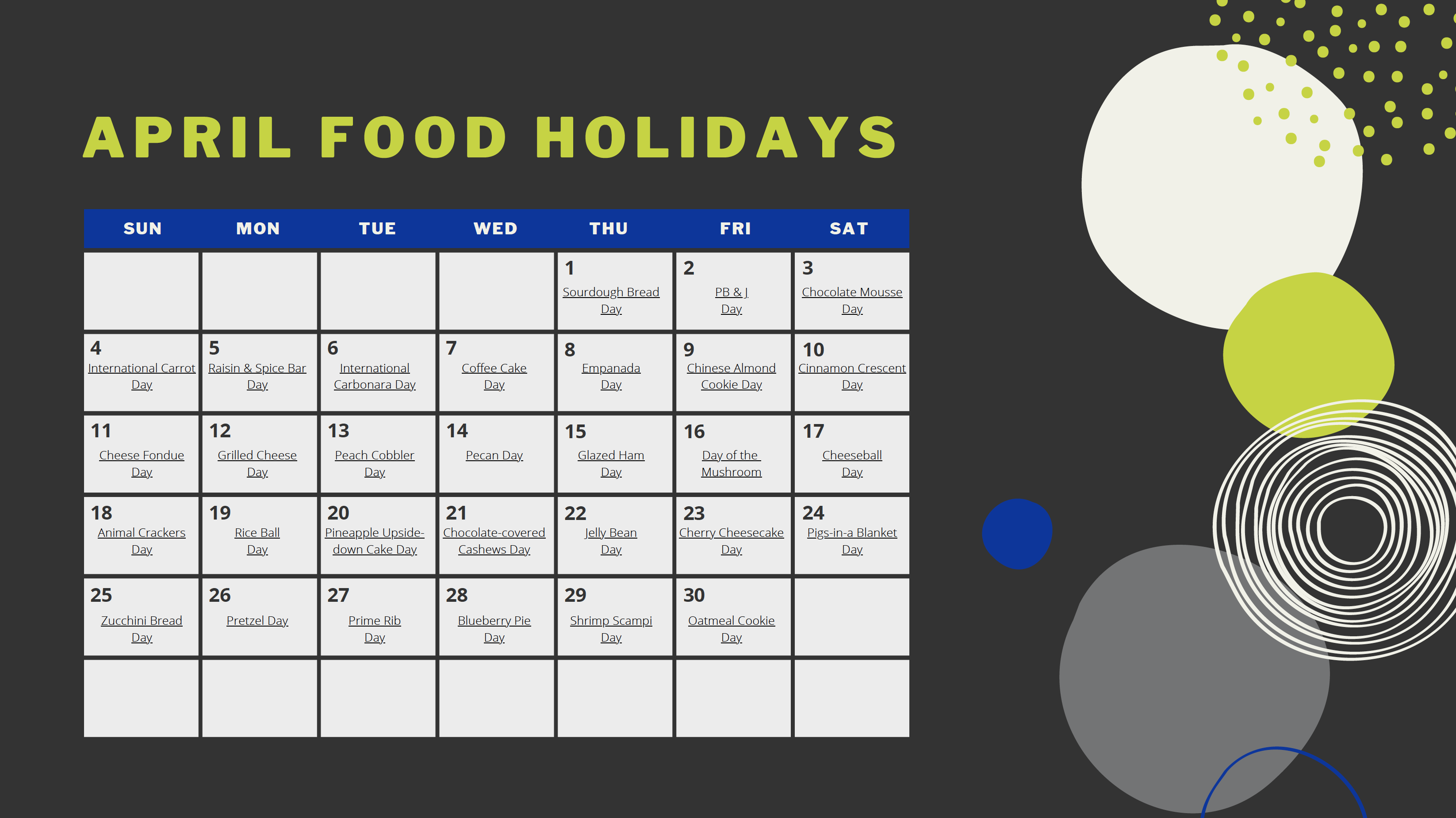 APRIL FOOD HOLIDAYS

| SUN | MON | TUE | WED | THU | FRI | SAT |
|---|---|---|---|---|---|---|
| | | | | 1 Sourdough Bread Day | 2 PB & J Day | 3 Chocolate Mousse Day |
| 4 International Carrot Day | 5 Raisin & Spice Bar Day | 6 International Carbonara Day | 7 Coffee Cake Day | 8 Empanada Day | 9 Chinese Almond Cookie Day | 10 Cinnamon Crescent Day |
| 11 Cheese Fondue Day | 12 Grilled Cheese Day | 13 Peach Cobbler Day | 14 Pecan Day | 15 Glazed Ham Day | 16 Day of the Mushroom | 17 Cheeseball Day |
| 18 Animal Crackers Day | 19 Rice Ball Day | 20 Pineapple Upside-down Cake Day | 21 Chocolate-covered Cashews Day | 22 Jelly Bean Day | 23 Cherry Cheesecake Day | 24 Pigs-in-a Blanket Day |
| 25 Zucchini Bread Day | 26 Pretzel Day | 27 Prime Rib Day | 28 Blueberry Pie Day | 29 Shrimp Scampi Day | 30 Oatmeal Cookie Day | |
| | | | | | | |